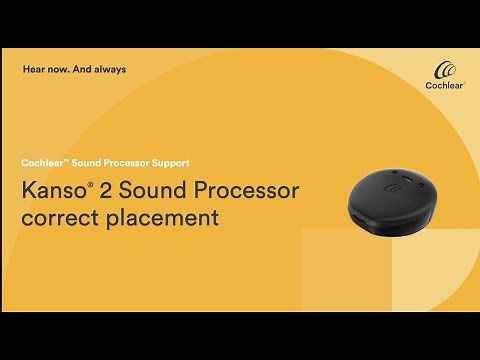 Hear now. And always

Cochlear®

Cochlear™ Sound Processor Support

Kanso® 2 Sound Processor correct placement